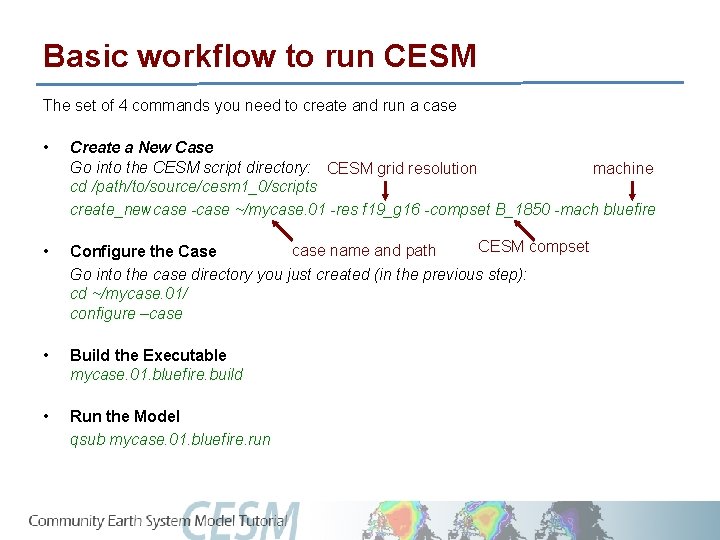 Basic workflow to run CESM

The set of 4 commands you need to create and run a case

• Create a New Case
Go into the CESM script directory:
cd /path/to/source/cesm1_0/scripts
create_newcase -case ~/mycase.01 -res f19_g16 -compset B_1850 -mach bluefire

CESM grid resolution
machine
case name and path
CESM compset

• Configure the Case
Go into the case directory you just created (in the previous step):
cd ~/mycase.01/
configure –case

• Build the Executable
mycase.01.bluefire.build

• Run the Model
qsub mycase.01.bluefire.run

Community Earth System Model Tutorial
CESM